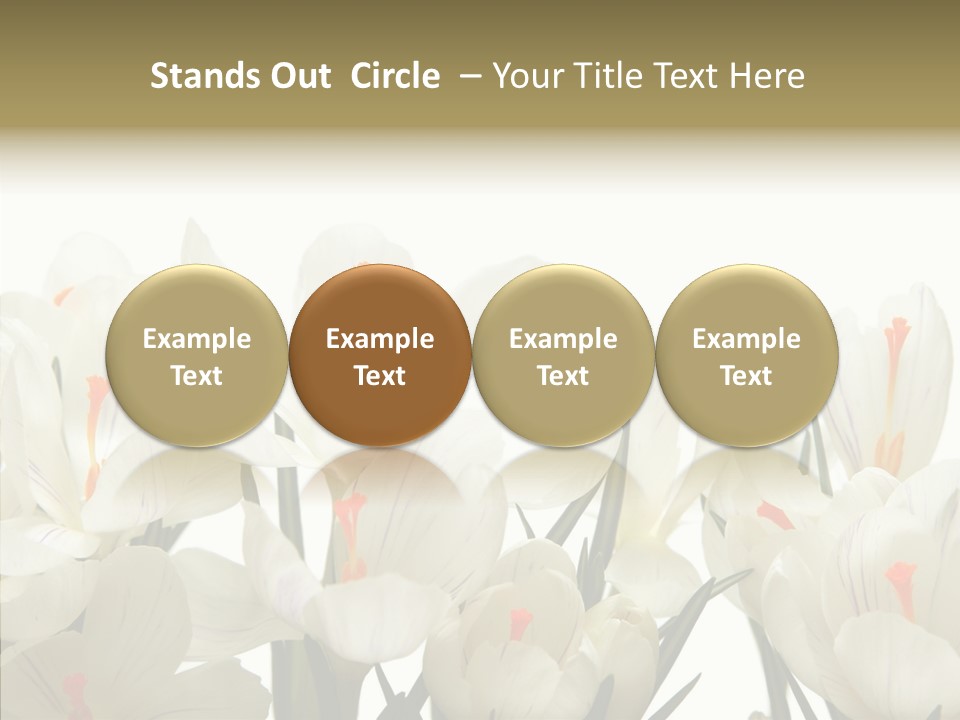 Stands Out Circle – Your Title Text Here

Example Text

Example Text

Example Text

Example Text